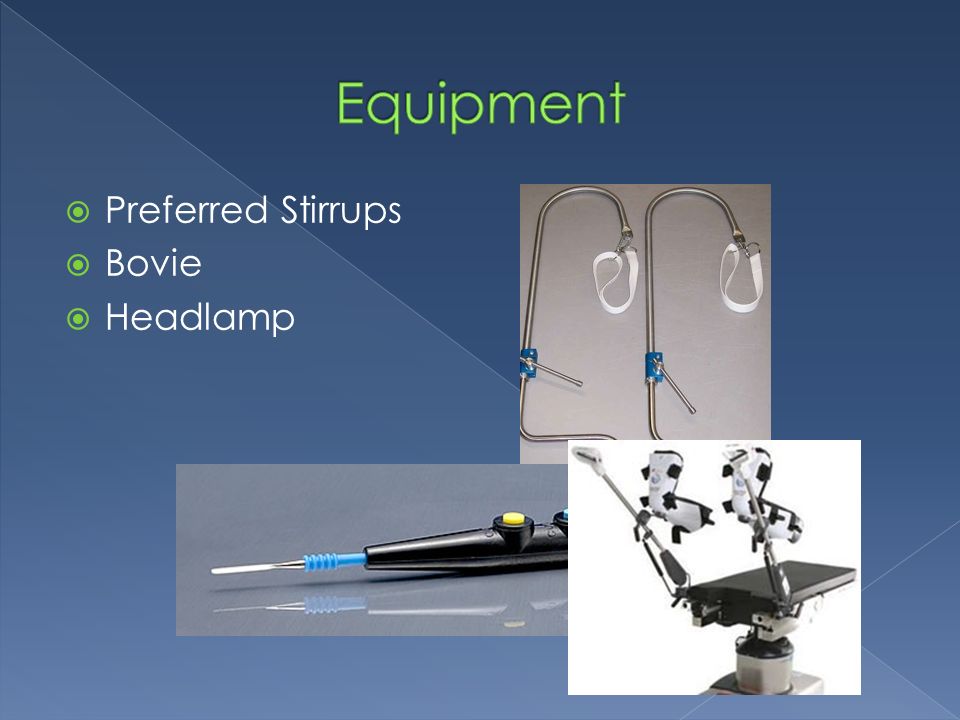 Equipment

Preferred Stirrups
Bovie
Headlamp